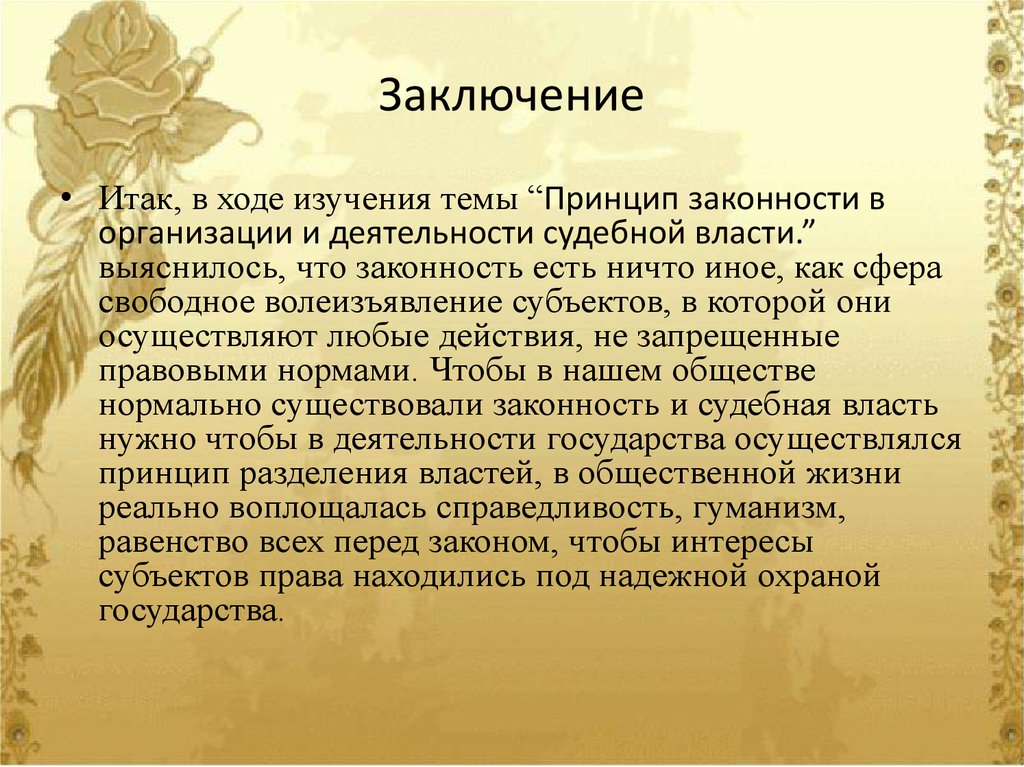 Заключение

• Итак, в ходе изучения темы “Принцип законности в организации и деятельности судебной власти.” выяснилось, что законность есть ничто иное, как сфера свободное волеизъявление субъектов, в которой они осуществляют любые действия, не запрещенные правовыми нормами. Чтобы в нашем обществе нормально существовали законность и судебная власть нужно чтобы в деятельности государства осуществлялся принцип разделения властей, в общественной жизни реально воплощалась справедливость, гуманизм, равенство всех перед законом, чтобы интересы субъектов права находились под надежной охраной государства.